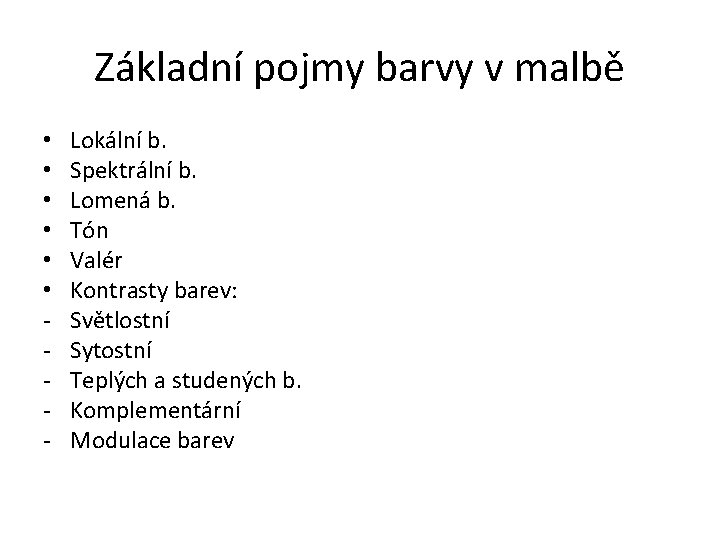 Základní pojmy barvy v malbě

• Lokální b.
• Spektrální b.
• Lomená b.
• Tón
• Valér
• Kontrasty barev:
- Světlostní
- Sytostní
- Teplých a studených b.
- Komplementární
- Modulace barev